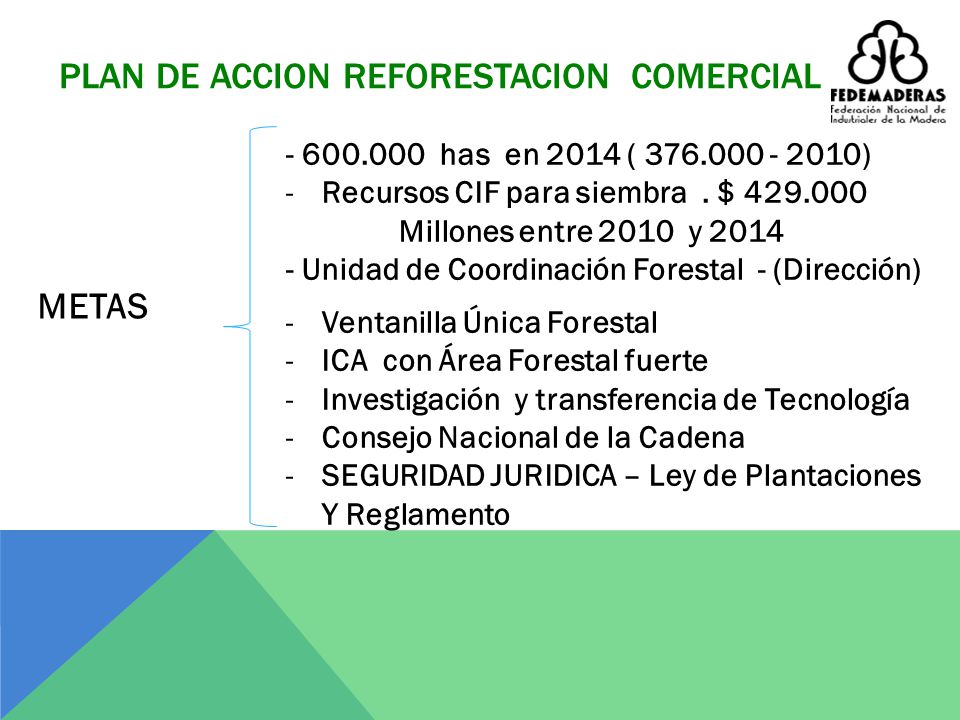 PLAN DE ACCION REFORESTACION COMERCIAL

FEDEMADERAS
Federación Nacional de Industriales de la Madera

METAS

- 600.000 has en 2014 ( 376.000 - 2010)
- Recursos CIF para siembra . $ 429.000 Millones entre 2010 y 2014
- Unidad de Coordinación Forestal - (Dirección)
- Ventanilla Única Forestal
- ICA con Área Forestal fuerte
- Investigación y transferencia de Tecnología
- Consejo Nacional de la Cadena
- SEGURIDAD JURIDICA – Ley de Plantaciones Y Reglamento